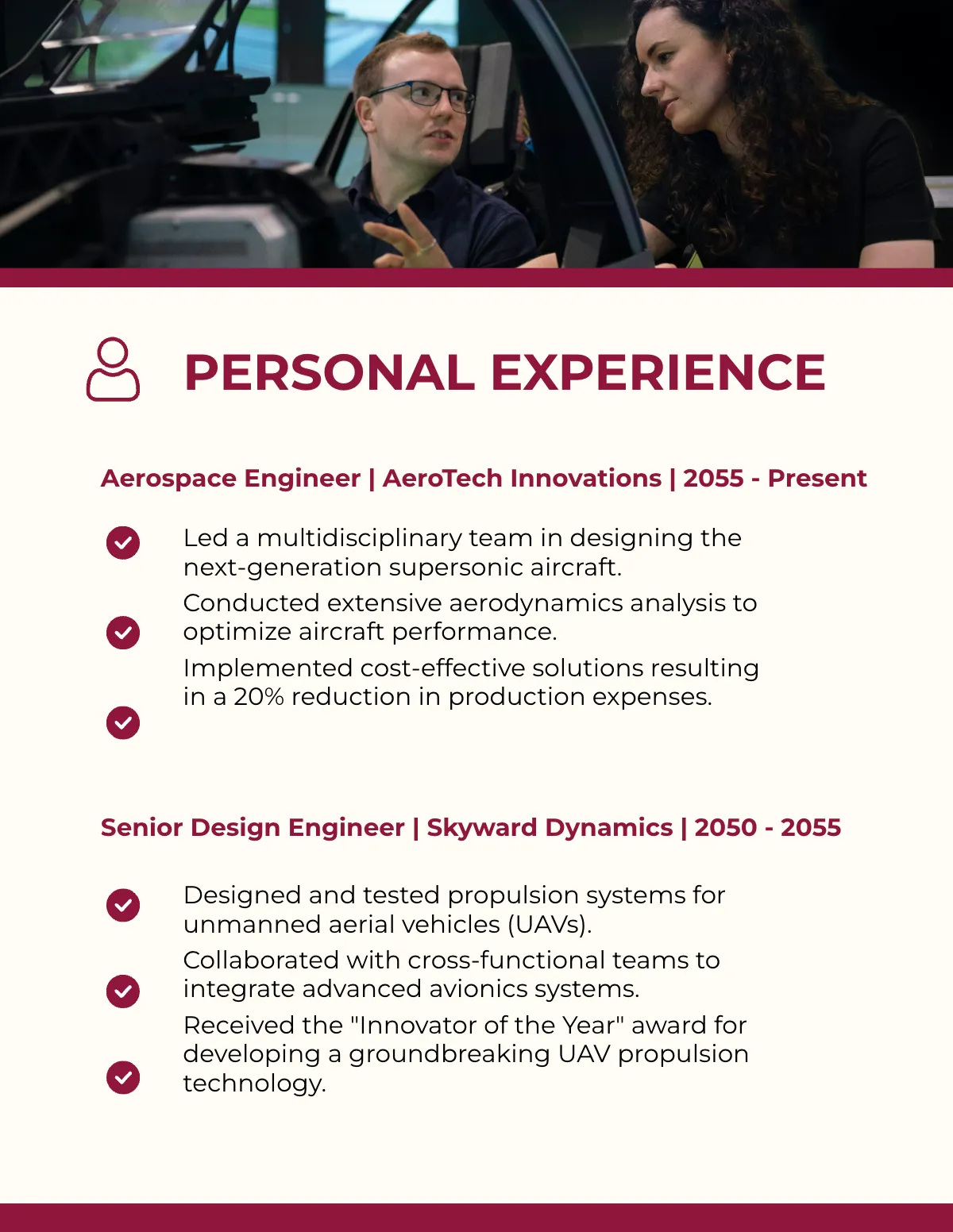 PERSONAL EXPERIENCE

Aerospace Engineer | AeroTech Innovations | 2055 - Present

Led a multidisciplinary team in designing the next-generation supersonic aircraft.

Conducted extensive aerodynamics analysis to optimize aircraft performance.

Implemented cost-effective solutions resulting in a 20% reduction in production expenses.

Senior Design Engineer | Skyward Dynamics | 2050 - 2055

Designed and tested propulsion systems for unmanned aerial vehicles (UAVs).

Collaborated with cross-functional teams to integrate advanced avionics systems.

Received the "Innovator of the Year" award for developing a groundbreaking UAV propulsion technology.